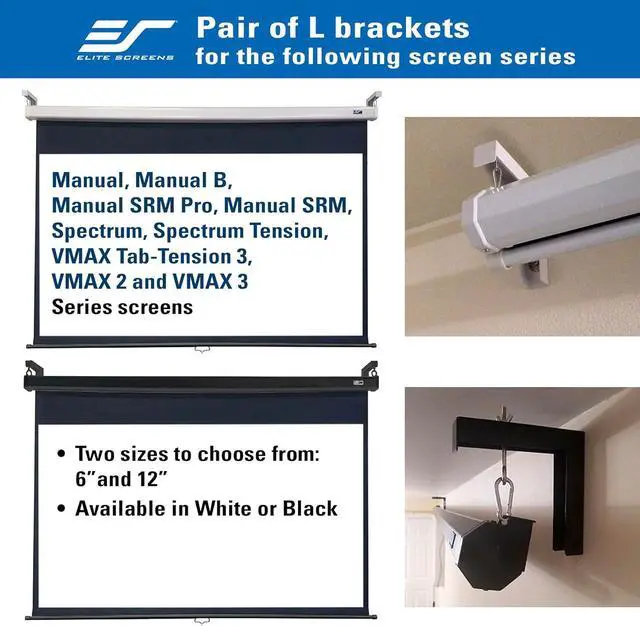 ELITE SCREENS

Pair of L brackets
for the following screen series

Manual, Manual B,
Manual SRM Pro, Manual SRM,
Spectrum, Spectrum Tension,
VMAX Tab-Tension 3,
VMAX 2 and VMAX 3
Series screens

• Two sizes to choose from: 6"and 12"
• Available in White or Black